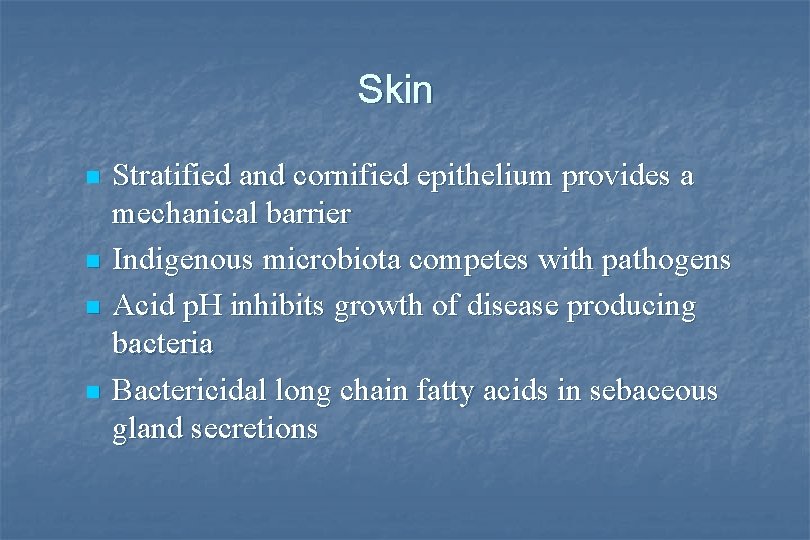 Skin

- Stratified and cornified epithelium provides a mechanical barrier
- Indigenous microbiota competes with pathogens
- Acid pH inhibits growth of disease producing bacteria
- Bactericidal long chain fatty acids in sebaceous gland secretions